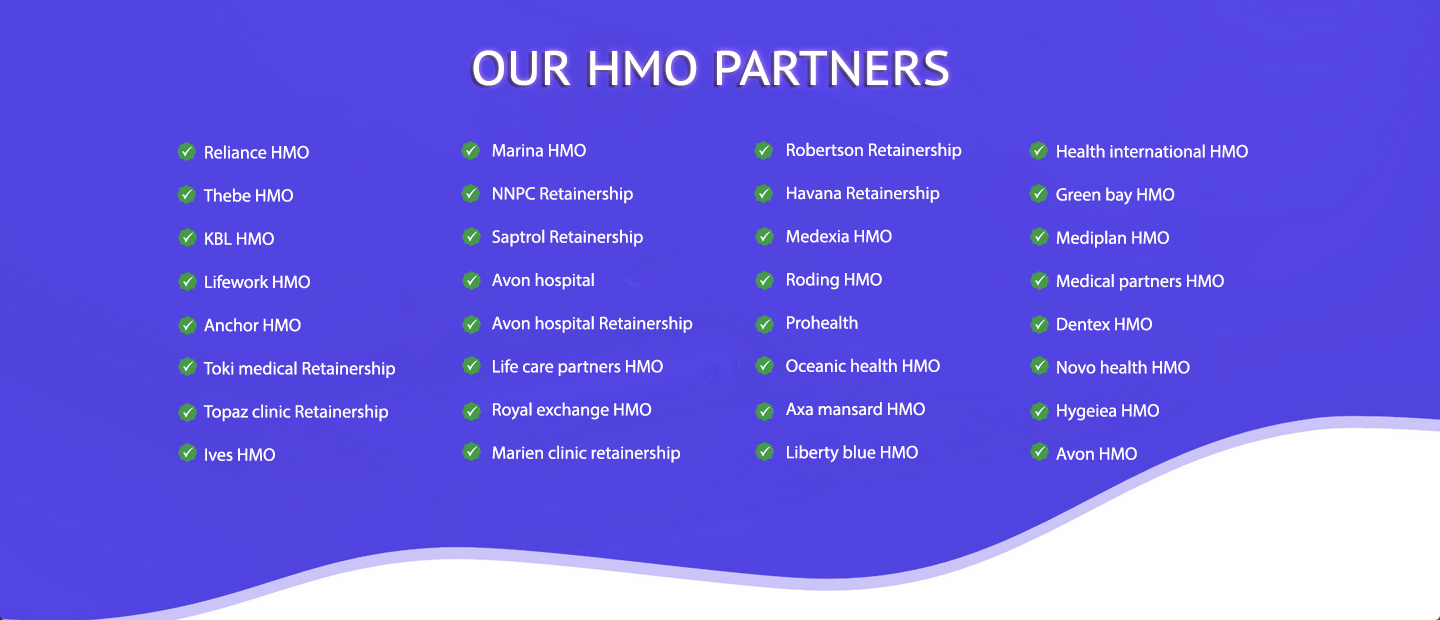 OUR HMO PARTNERS

Reliance HMO
Thebe HMO
KBL HMO
Lifework HMO
Anchor HMO
Toki medical Retainership
Topaz clinic Retainership
Ives HMO

Marina HMO
NNPC Retainership
Saptrol Retainership
Avon hospital
Avon hospital Retainership
Life care partners HMO
Royal exchange HMO
Marien clinic retainership

Robertson Retainership
Havana Retainership
Medexia HMO
Roding HMO
Prohealth
Oceanic health HMO
Axa mansard HMO
Liberty blue HMO

Health international HMO
Green bay HMO
Mediplan HMO
Medical partners HMO
Dentex HMO
Novo health HMO
Hygeiea HMO
Avon HMO